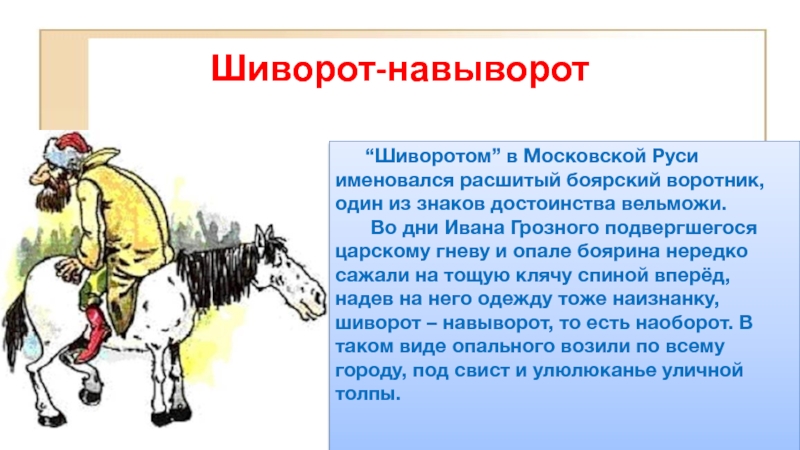 Шиворот-навыворот

“Шиворотом” в Московской Руси именовался расшитый боярский воротник, один из знаков достоинства вельможи.

Во дни Ивана Грозного подвергшегося царскому гневу и опале боярина нередко сажали на тощую клячу спиной вперёд, надев на него одежду тоже наизнанку, шиворот – навыворот, то есть наоборот. В таком виде опального возили по всему городу, под свист и улюлюканье уличной толпы.